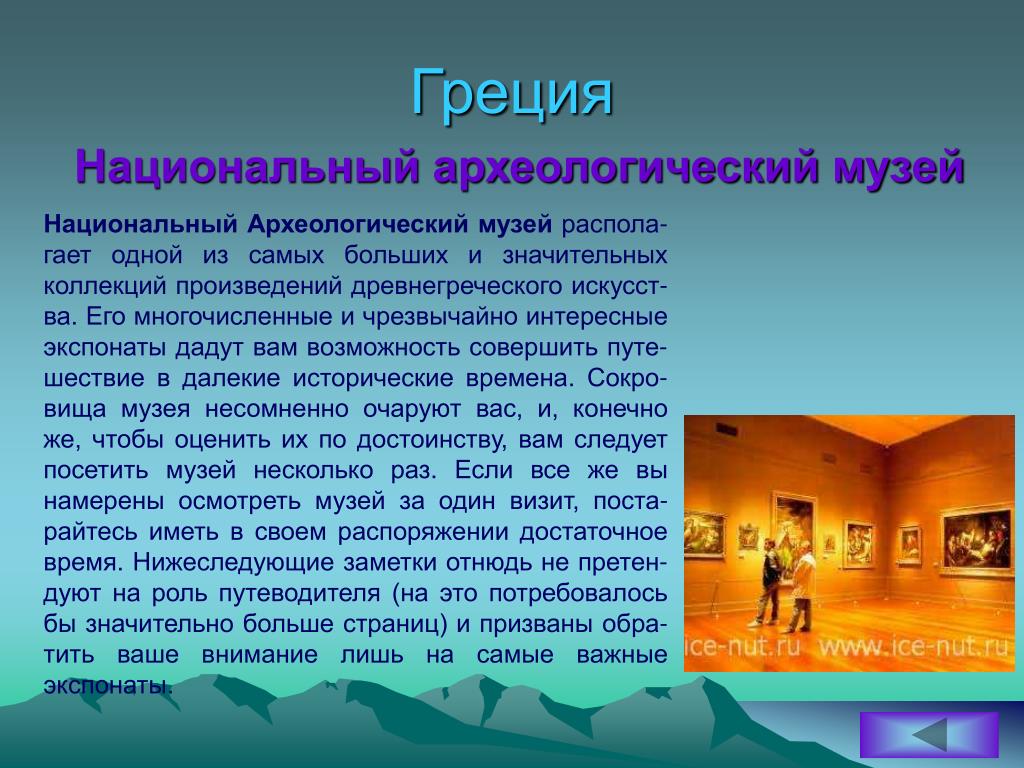 Греция

Национальный археологический музей

Национальный Археологический музей располагает одной из самых больших и значительных коллекций произведений древнегреческого искусства. Его многочисленные и чрезвычайно интересные экспонаты дадут вам возможность совершить путешествие в далекие исторические времена. Сокровища музея несомненно очаруют вас, и, конечно же, чтобы оценить их по достоинству, вам следует посетить музей несколько раз. Если все же вы намерены осмотреть музей за один визит, постарайтесь иметь в своем распоряжении достаточное время. Нижеследующие заметки отнюдь не претендуют на роль путеводителя (на это потребовалось бы значительно больше страниц) и призваны обратить ваше внимание лишь на самые важные экспонаты.

ice-nut.ru www.ice-nut.ru